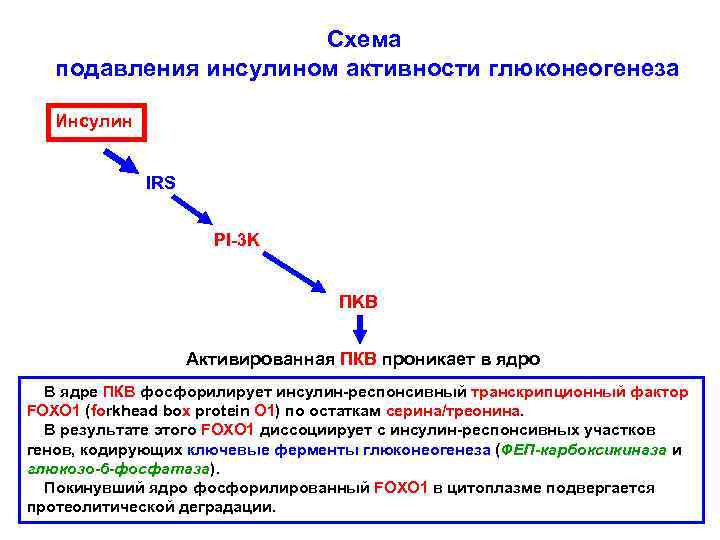 Схема
подавления инсулином активности глюконеогенеза

Инсулин

IRS

PI-3K

ПКВ

Активированная ПКВ проникает в ядро

В ядре ПКВ фосфорилирует инсулин-респонсивный транскрипционный фактор FOXO1 (forkhead box protein O1) по остаткам серина/треонина.

В результате этого FOXO1 диссоциирует с инсулин-респонсивных участков генов, кодирующих ключевые ферменты глюконеогенеза (ФЕП-карбоксикиназа и глюкозо-6-фосфатаза).

Покинувший ядро фосфорилированный FOXO1 в цитоплазме подвергается протеолитической деградации.